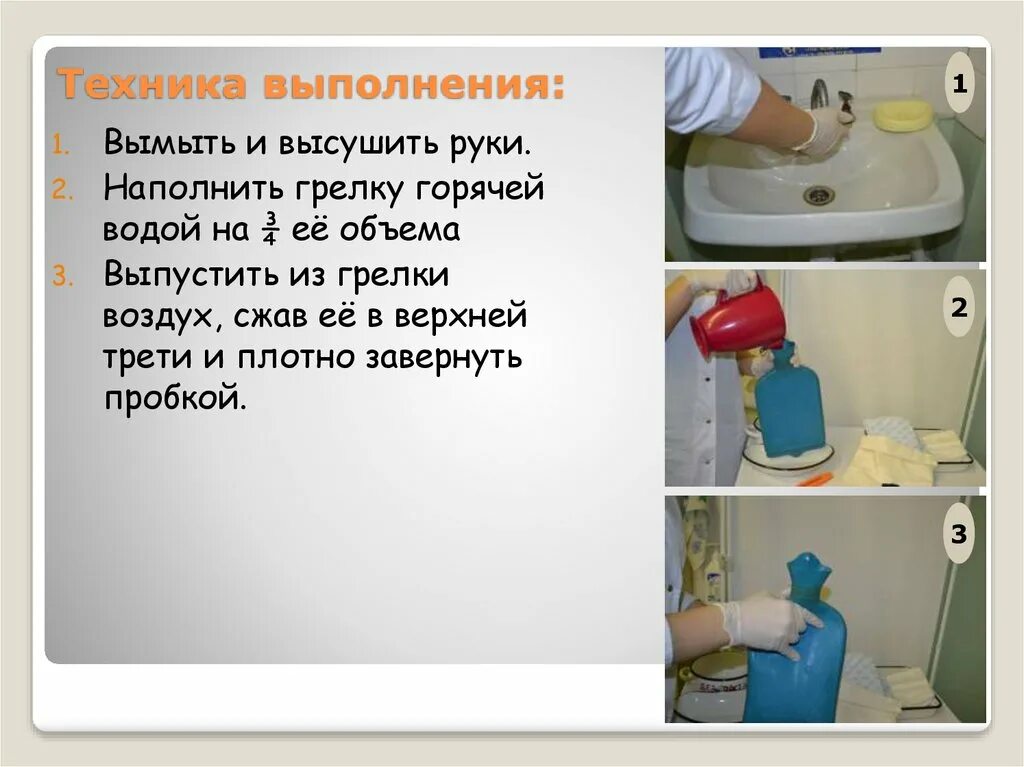 Техника выполнения:

1. Вымыть и высушить руки.
2. Наполнить грелку горячей водой на $\frac{3}{4}$ её объема
3. Выпустить из грелки воздух, сжав её в верхней трети и плотно завернуть пробкой.

1

2

3